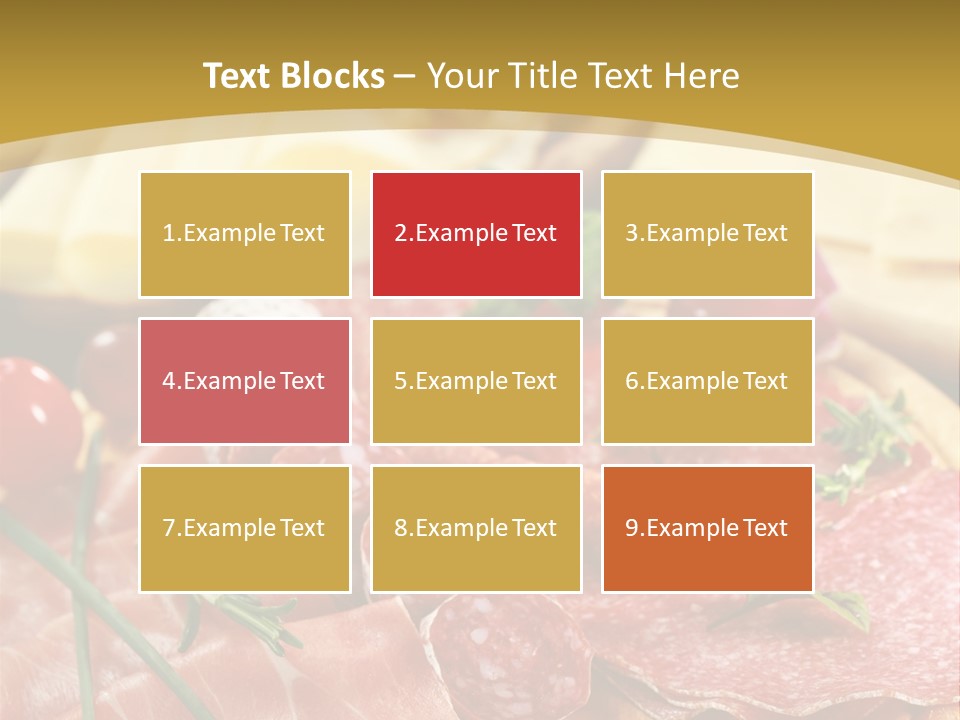 Text Blocks – Your Title Text Here

1.Example Text

2.Example Text

3.Example Text

4.Example Text

5.Example Text

6.Example Text

7.Example Text

8.Example Text

9.Example Text